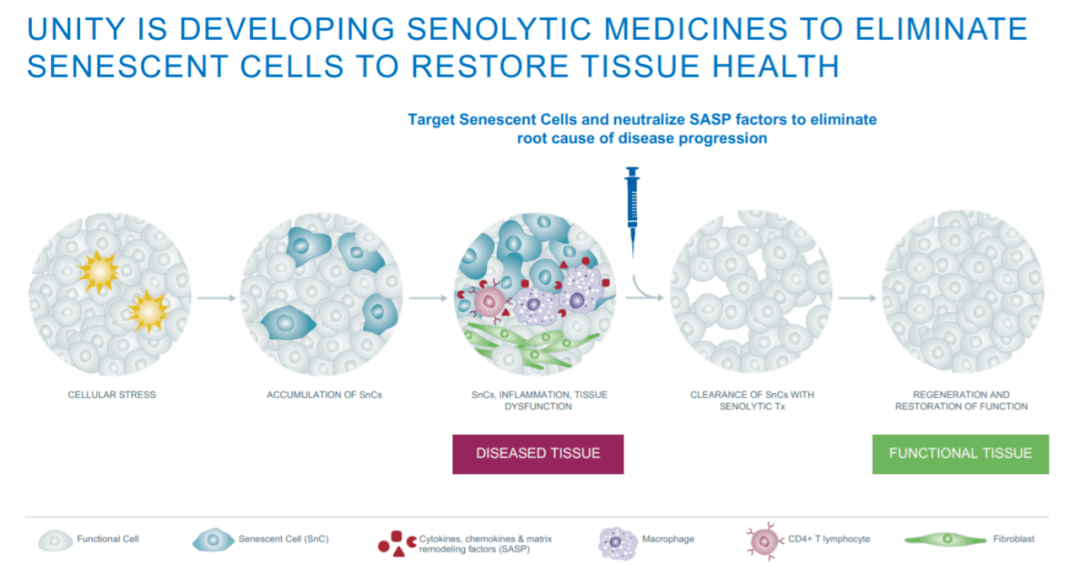 UNITY IS DEVELOPING SENOLYTIC MEDICINES TO ELIMINATE SENESCENT CELLS TO RESTORE TISSUE HEALTH

Target Senescent Cells and neutralize SASP factors to eliminate root cause of disease progression

CELLULAR STRESS

ACCUMULATION OF SnCs

SnCs, INFLAMMATION, TISSUE DYSFUNCTION

CLEARANCE OF SnCs WITH SENOLYTIC Tx

REGENERATION AND RESTORATION OF FUNCTION

DISEASED TISSUE

FUNCTIONAL TISSUE

Functional Cell

Senescent Cell (SnC)

Cytokines, chemokines & matrix remodeling factors (SASP)

Macrophage

CD4+ T lymphocyte

Fibroblast